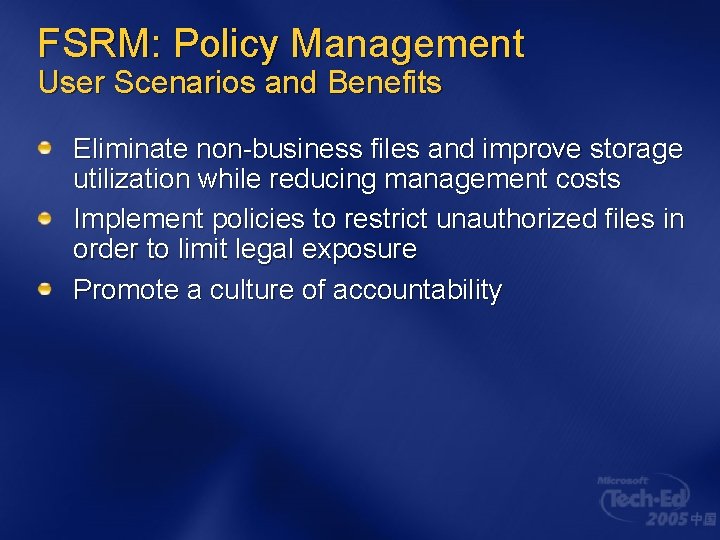 FSRM: Policy Management
User Scenarios and Benefits

Eliminate non-business files and improve storage utilization while reducing management costs

Implement policies to restrict unauthorized files in order to limit legal exposure

Promote a culture of accountability

Microsoft
Tech·Ed
2005 中国